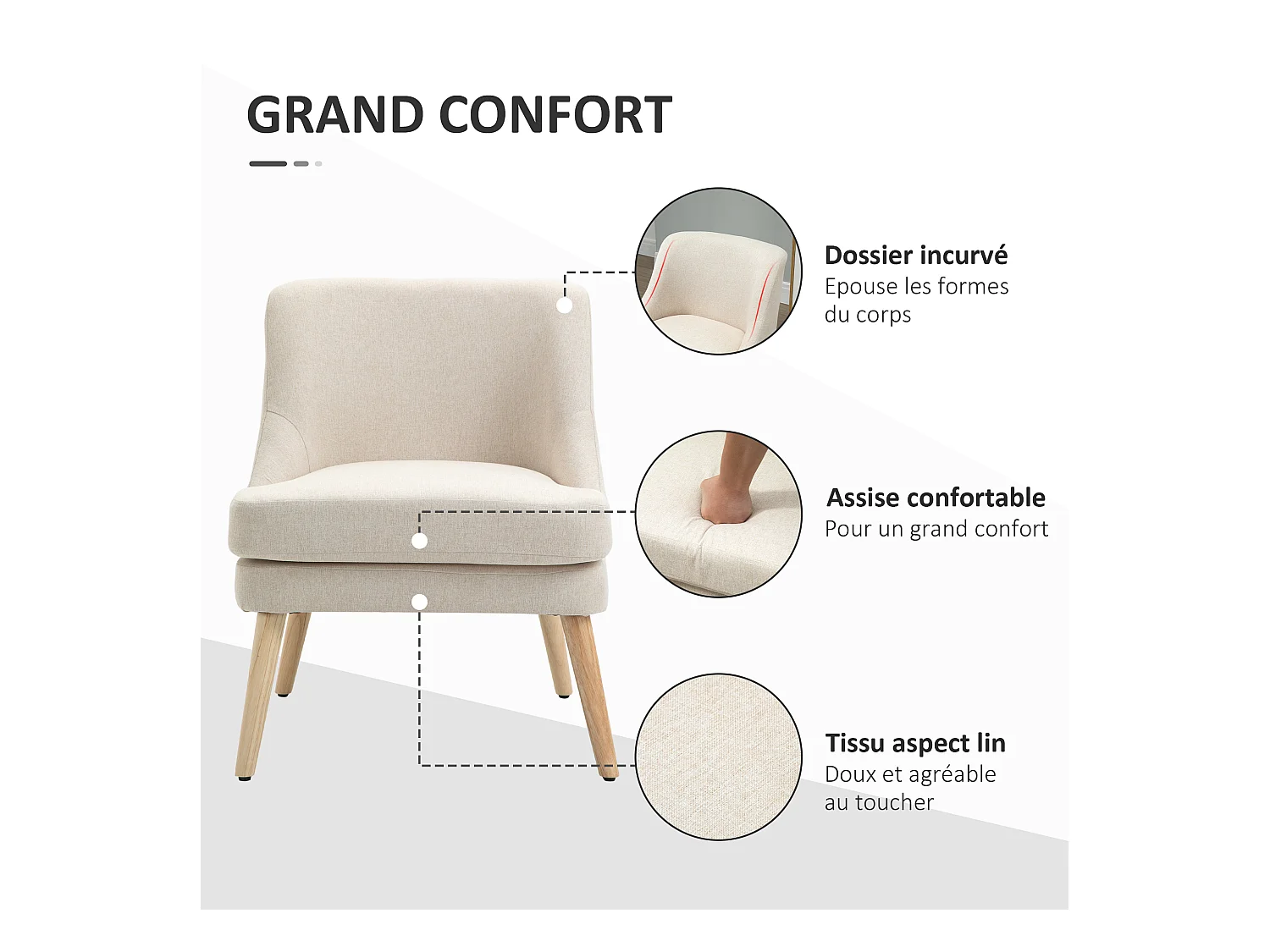 GRAND CONFORT

Dossier incurvé
Epouse les formes du corps

Assise confortable
Pour un grand confort

Tissu aspect lin
Doux et agréable au toucher